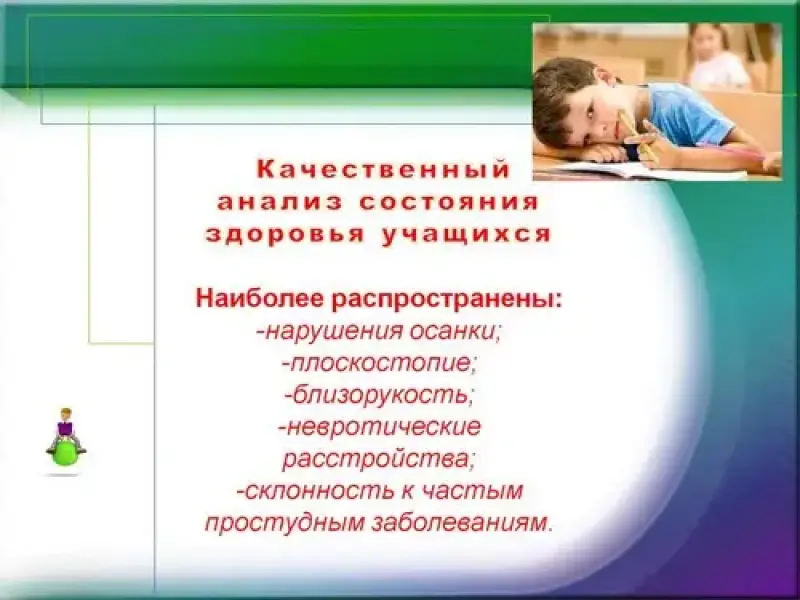 Качественный анализ состояния здоровья учащихся

Наиболее распространены:
-нарушения осанки;
-плоскостопие;
-близорукость;
-невротические расстройства;
-склонность к частым простудным заболеваниям.